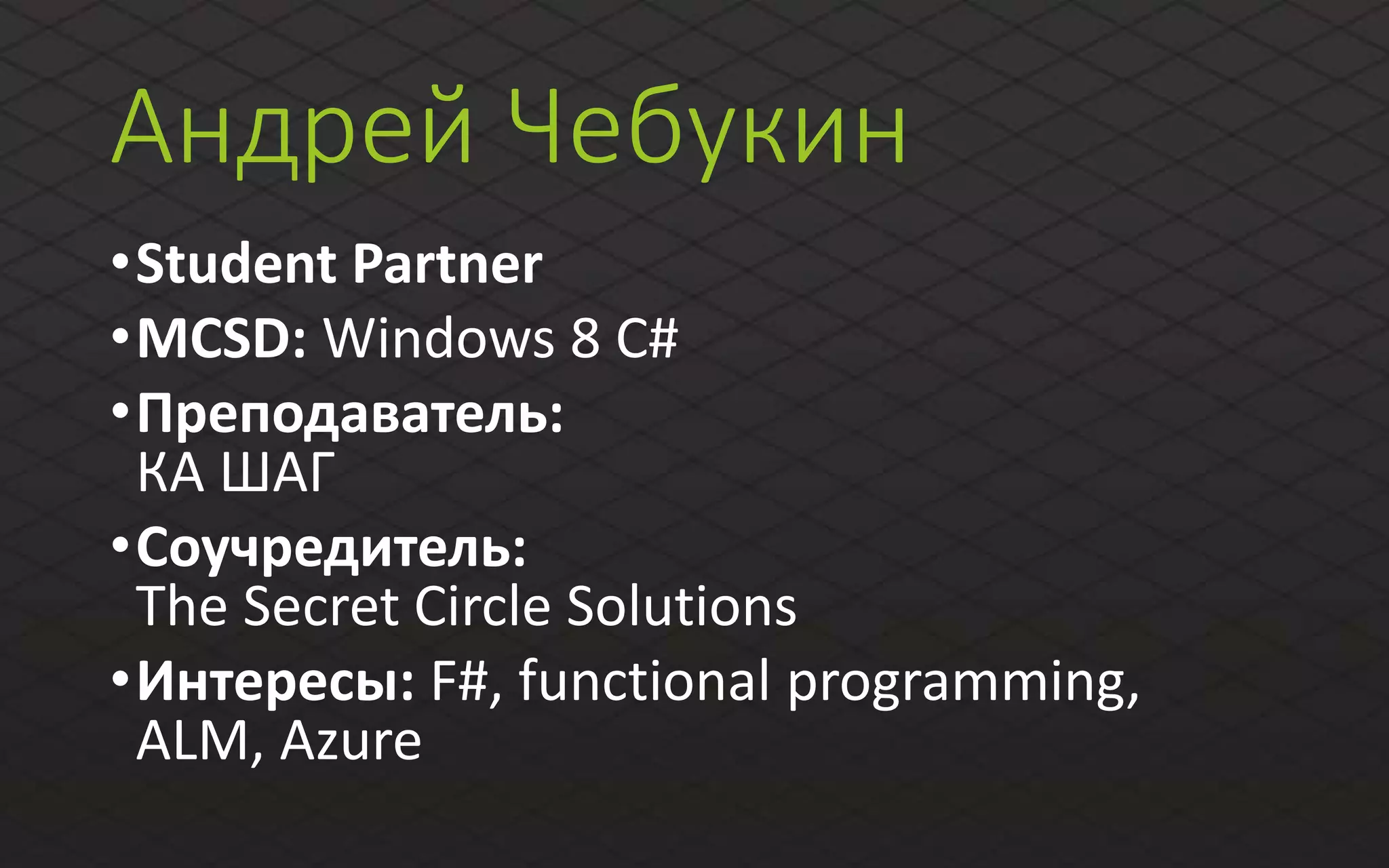 Андрей Чебукин

• Student Partner
• MCSD: Windows 8 C#
• Преподаватель: КА ШАГ
• Соучредитель: The Secret Circle Solutions
• Интересы: F#, functional programming, ALM, Azure